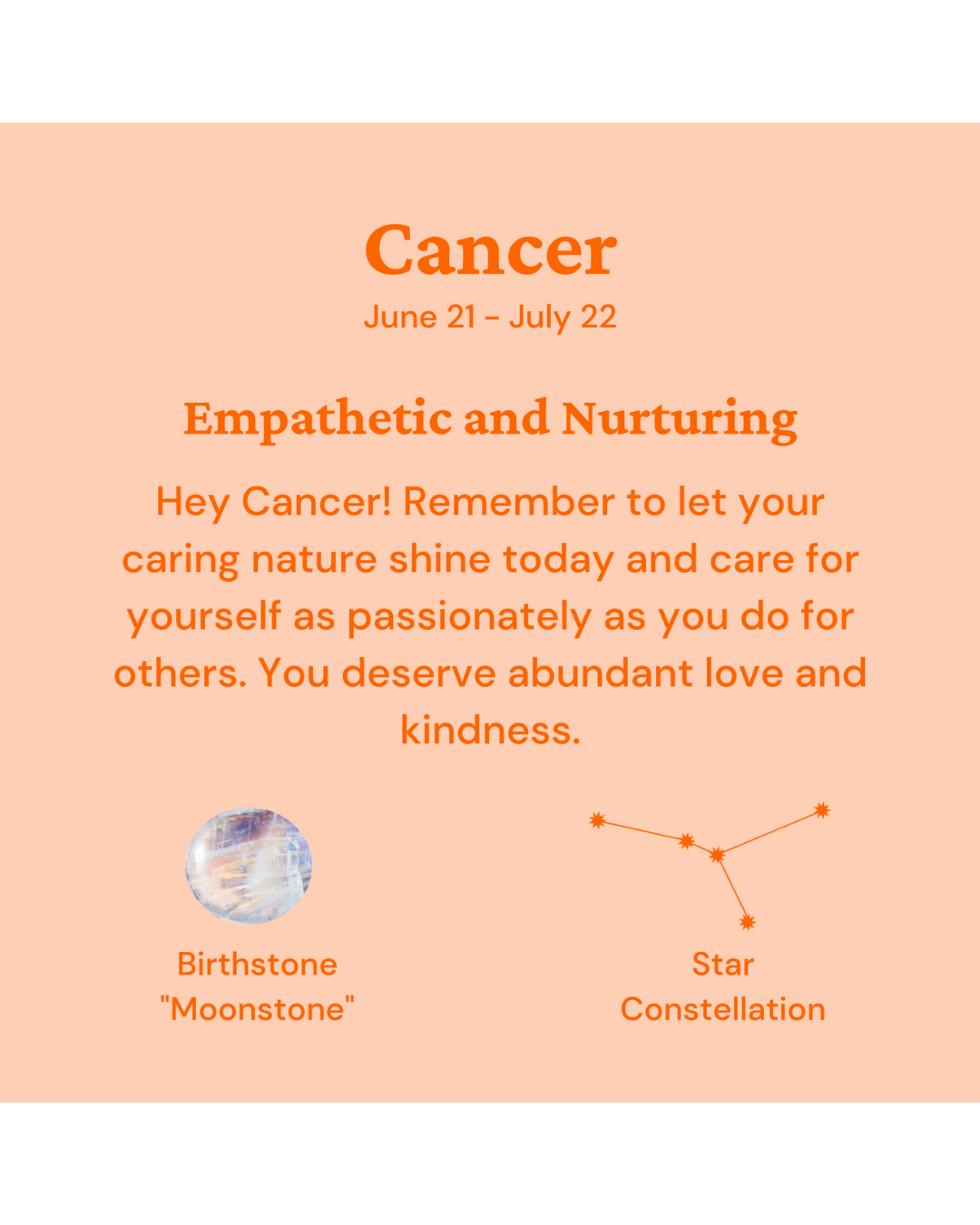 Cancer
June 21 - July 22

Empathetic and Nurturing

Hey Cancer! Remember to let your caring nature shine today and care for yourself as passionately as you do for others. You deserve abundant love and kindness.

Birthstone
"Moonstone"

Star
Constellation